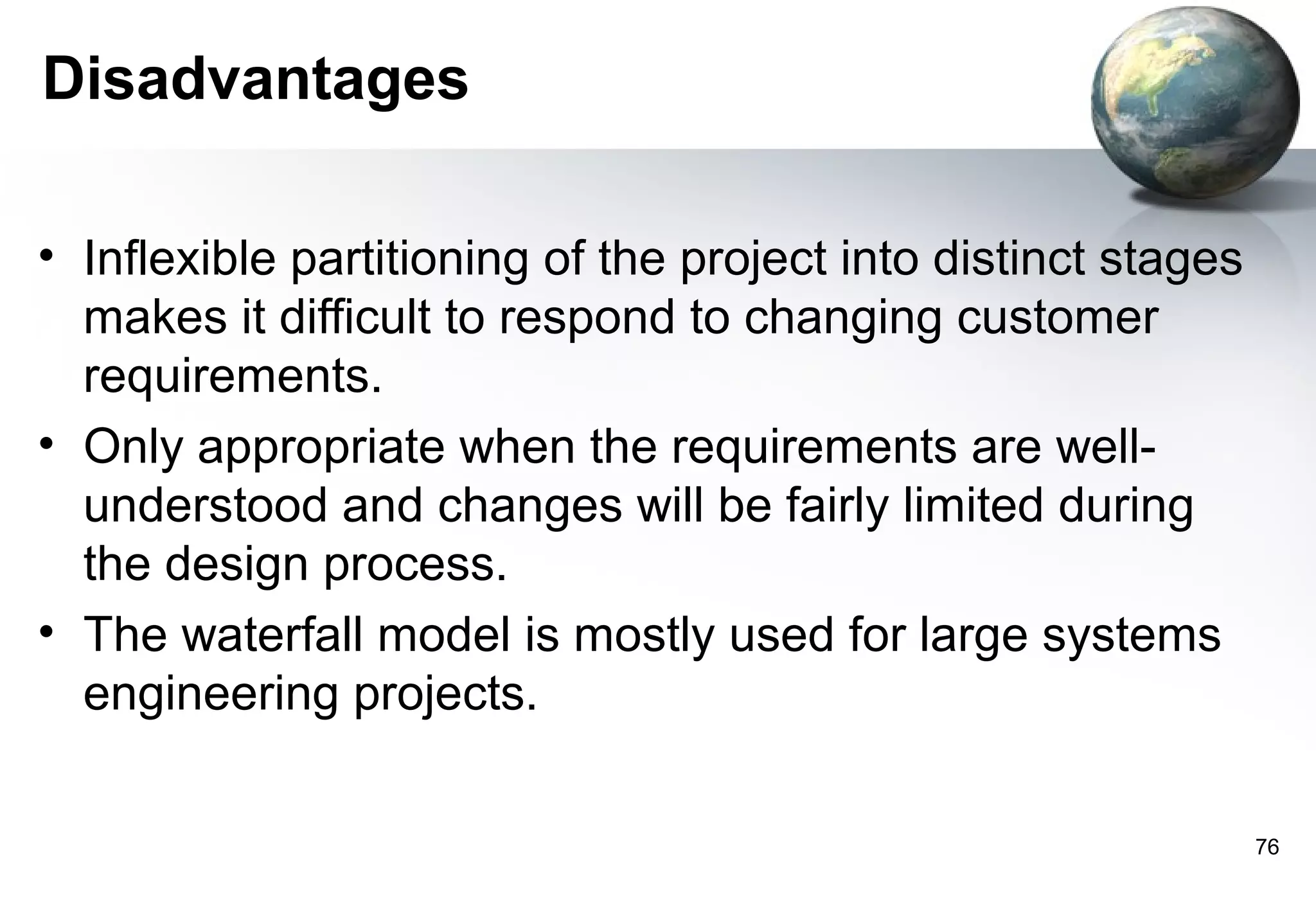 Disadvantages

• Inflexible partitioning of the project into distinct stages makes it difficult to respond to changing customer requirements.
• Only appropriate when the requirements are well-understood and changes will be fairly limited during the design process.
• The waterfall model is mostly used for large systems engineering projects.

76